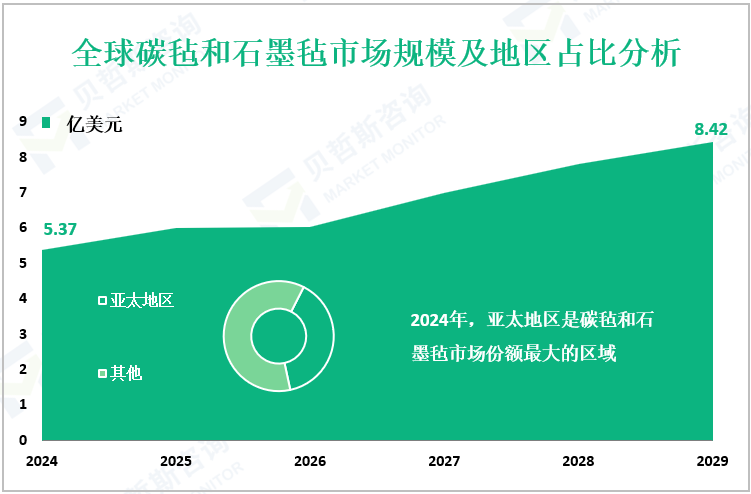 全球碳毡和石墨毡市场规模及地区占比分析

亿美元

9
8
7
6
5
4
3
2
1
0

5.37

8.42

亚太地区

其他

2024年，亚太地区是碳毡和石墨毡市场份额最大的区域

2024
2025
2026
2027
2028
2029

贝哲斯咨询 MARKET MONITOR